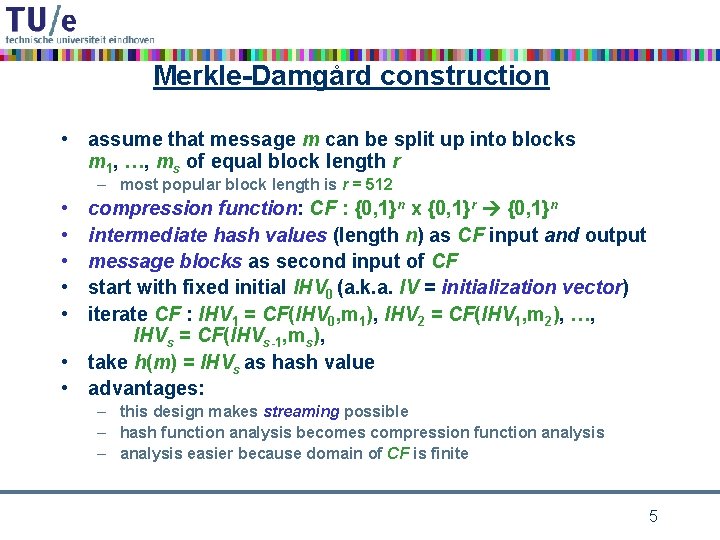 TU/e
technische universiteit eindhoven

Merkle-Damgård construction

• assume that message $m$ can be split up into blocks $m_1$, …, $m_s$ of equal block length $r$
– most popular block length is $r = 512$
• compression function: $CF : \{0,1\}^n \times \{0,1\}^r \rightarrow \{0,1\}^n$
• intermediate hash values (length $n$) as $CF$ input and output
• message blocks as second input of $CF$
• start with fixed initial $IHV_0$ (a.k.a. $IV$ = initialization vector)
• iterate $CF$ : $IHV_1 = CF(IHV_0,m_1)$, $IHV_2 = CF(IHV_1,m_2)$, …, $IHV_s = CF(IHV_{s-1},m_s)$,
• take $h(m) = IHV_s$ as hash value
• advantages:
– this design makes streaming possible
– hash function analysis becomes compression function analysis
– analysis easier because domain of $CF$ is finite

5